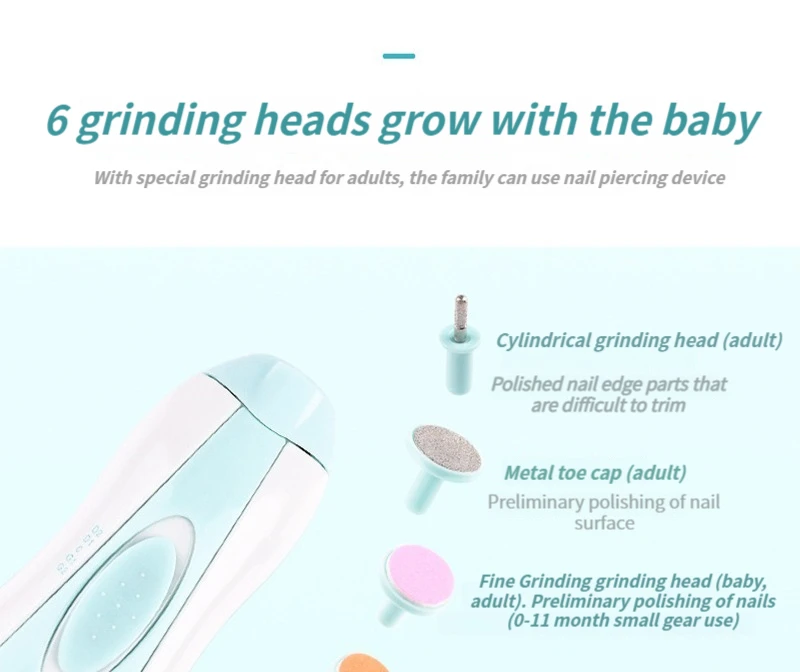 6 grinding heads grow with the baby

With special grinding head for adults, the family can use nail piercing device

Cylindrical grinding head (adult)

Polished nail edge parts that are difficult to trim

Metal toe cap (adult)

Preliminary polishing of nail surface

Fine Grinding grinding head (baby, adult). Preliminary polishing of nails (0-11 month small gear use)